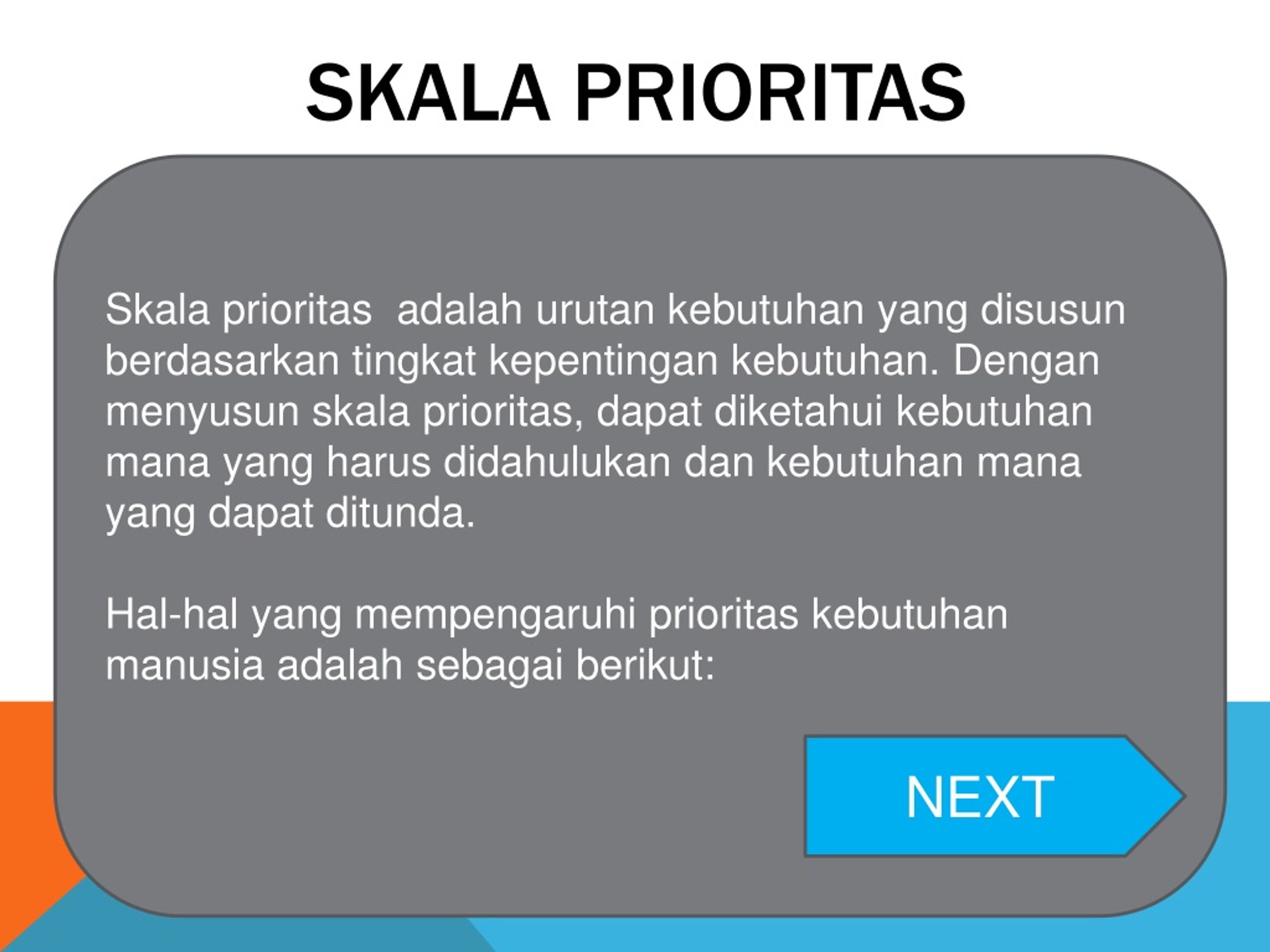 SKALA PRIORITAS

Skala prioritas adalah urutan kebutuhan yang disusun berdasarkan tingkat kepentingan kebutuhan. Dengan menyusun skala prioritas, dapat diketahui kebutuhan mana yang harus didahulukan dan kebutuhan mana yang dapat ditunda.

Hal-hal yang mempengaruhi prioritas kebutuhan manusia adalah sebagai berikut:

NEXT